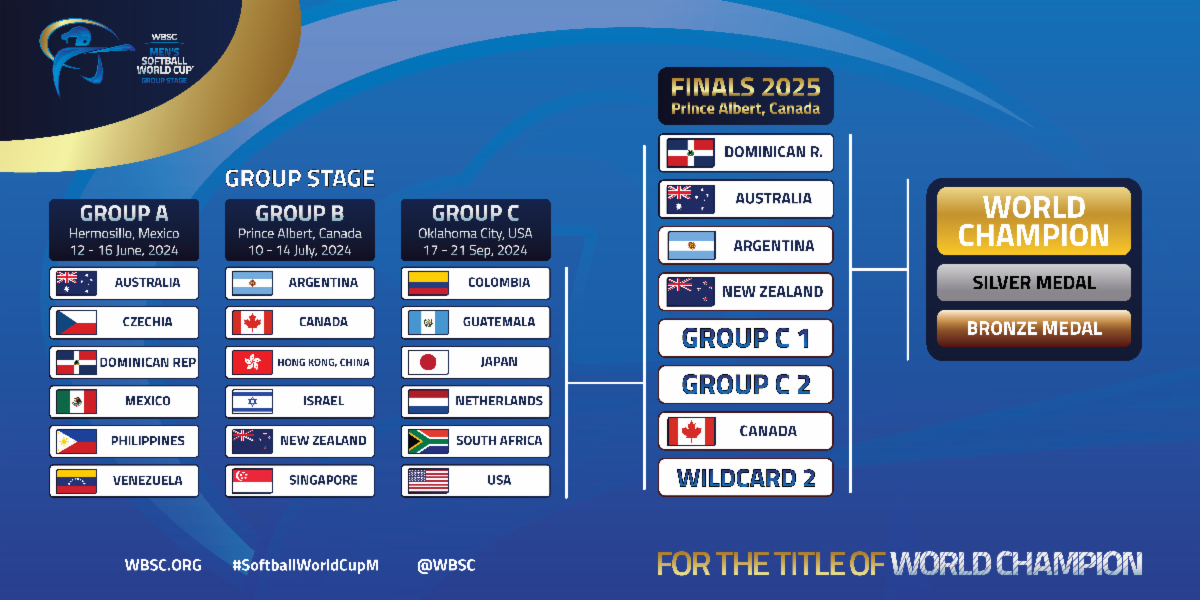 WBSC
MEN'S SOFTBALL WORLD CUP
GROUP STAGE

GROUP STAGE

GROUP A
Hermosillo, Mexico
12 - 16 June, 2024

AUSTRALIA
CZECHIA
DOMINICAN REP
MEXICO
PHILIPPINES
VENEZUELA

GROUP B
Prince Albert, Canada
10 - 14 July, 2024

ARGENTINA
CANADA
HONG KONG, CHINA
ISRAEL
NEW ZEALAND
SINGAPORE

GROUP C
Oklahoma City, USA
17 - 21 Sep, 2024

COLOMBIA
GUATEMALA
JAPAN
NETHERLANDS
SOUTH AFRICA
USA

FINALS 2025
Prince Albert, Canada

DOMINICAN R.
AUSTRALIA
ARGENTINA
NEW ZEALAND
GROUP C 1
GROUP C 2
CANADA
WILDCARD 2

WORLD CHAMPION
SILVER MEDAL
BRONZE MEDAL

WBSC.ORG #SoftballWorldCupM @WBSC

FOR THE TITLE OF WORLD CHAMPION